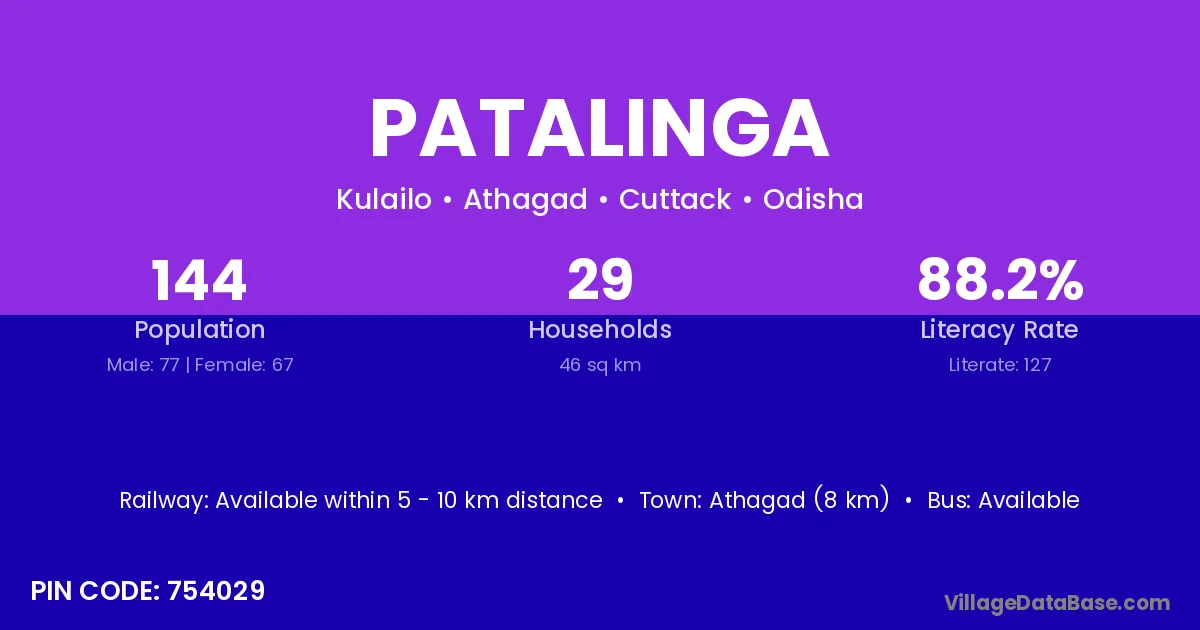 PATALINGA

Kulailo • Athagad • Cuttack • Odisha

144
Population
Male: 77 | Female: 67

29
Households
46 sq km

88.2%
Literacy Rate
Literate: 127

Railway: Available within 5 - 10 km distance • Town: Athagad (8 km) • Bus: Available

PIN CODE: 754029

VillageDataBase.com